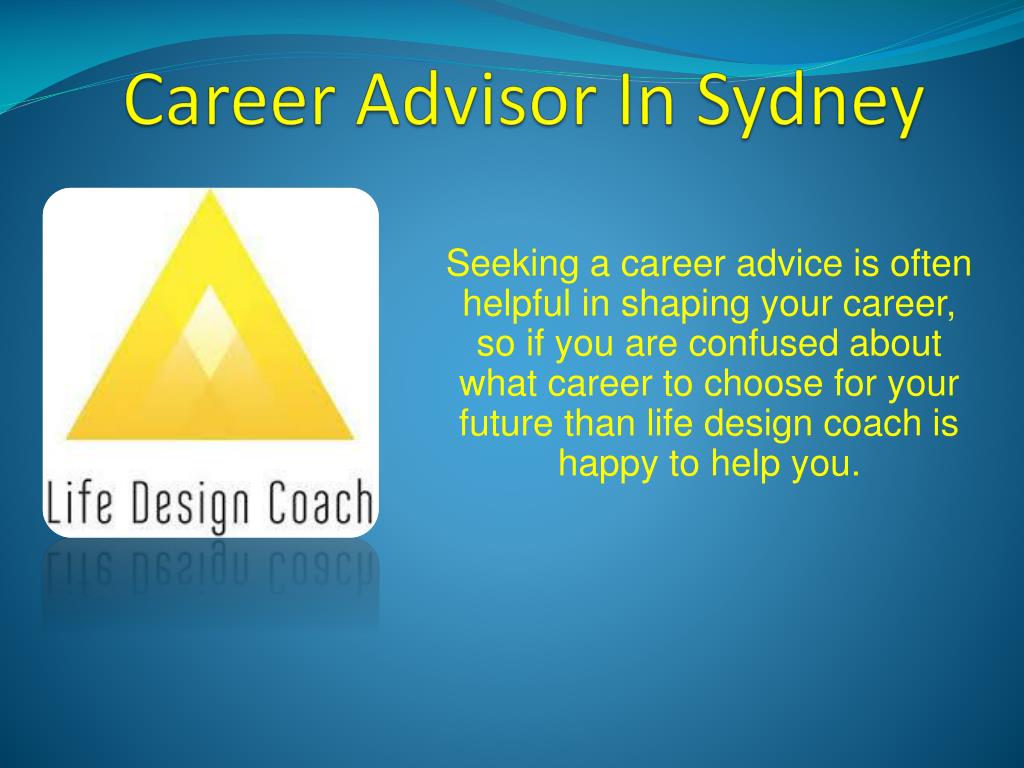 Career Advisor In Sydney

Life Design Coach

Seeking a career advice is often helpful in shaping your career, so if you are confused about what career to choose for your future than life design coach is happy to help you.